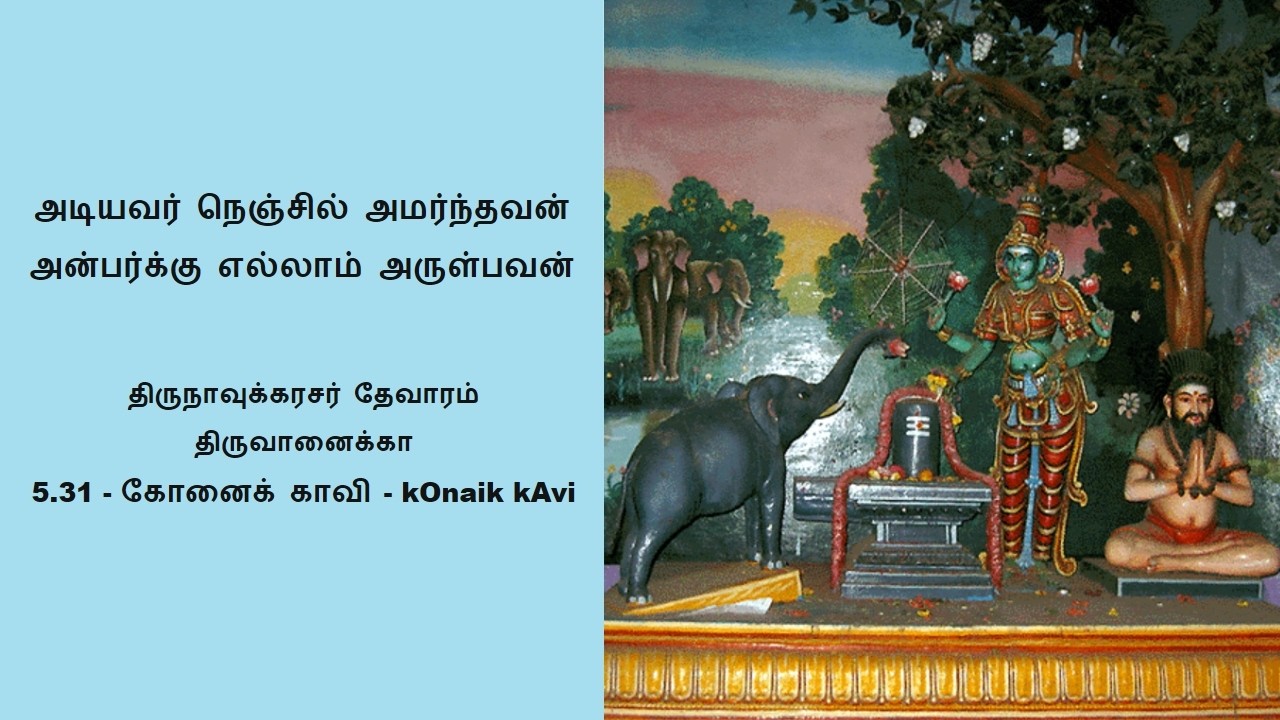 அடியவர் நெஞ்சில் அமர்ந்தவன்
அன்பர்க்கு எல்லாம் அருள்பவன்

திருநாவுக்கரசர் தேவாரம்
திருவானைக்கா
5.31 - கோனைக் காவி - kOnaik kAvi